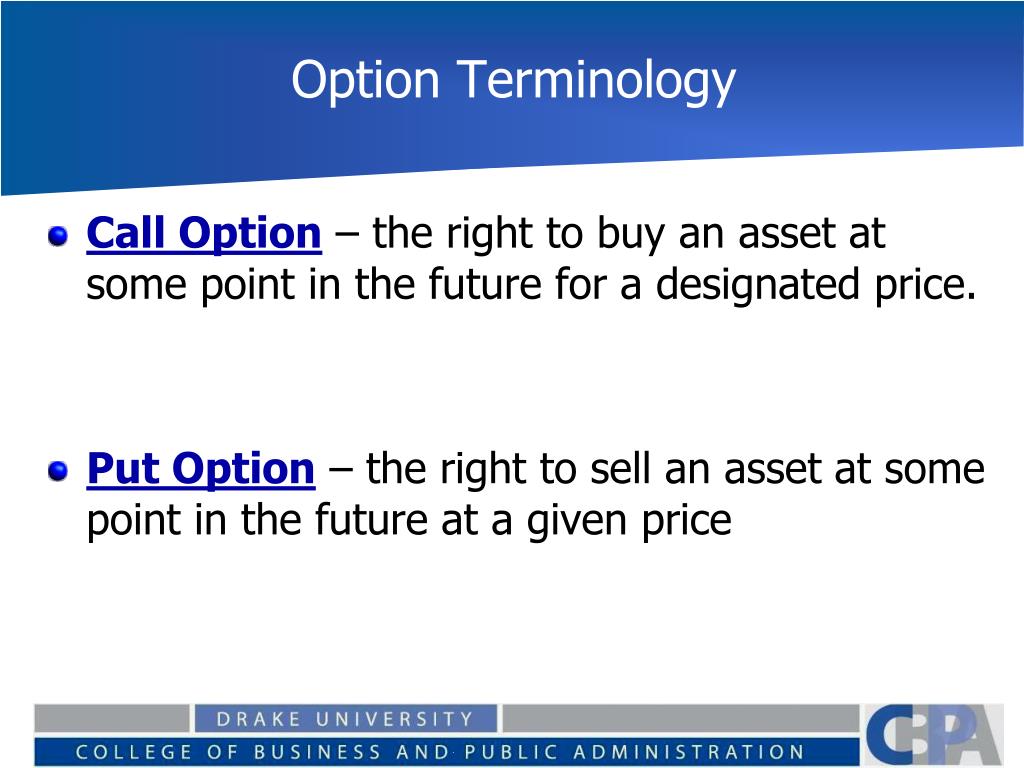 Option Terminology

Call Option – the right to buy an asset at some point in the future for a designated price.

Put Option – the right to sell an asset at some point in the future at a given price

DRAKE UNIVERSITY

COLLEGE OF BUSINESS AND PUBLIC ADMINISTRATION

CBPA